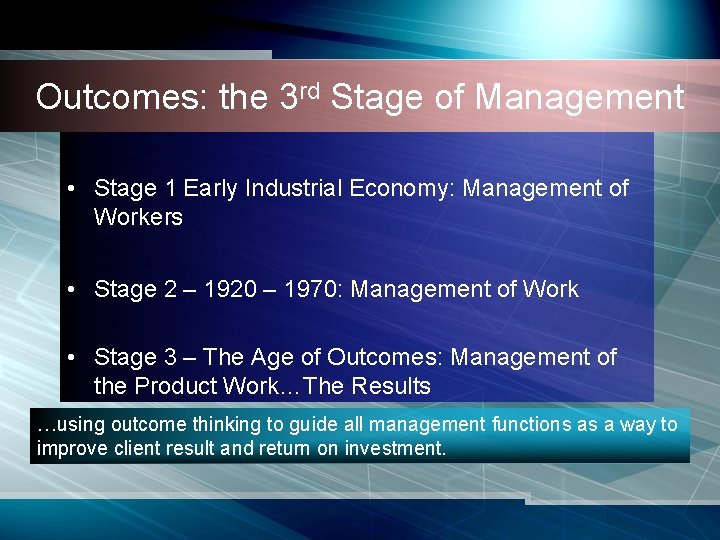 Outcomes: the 3rd Stage of Management

• Stage 1 Early Industrial Economy: Management of Workers

• Stage 2 – 1920 – 1970: Management of Work

• Stage 3 – The Age of Outcomes: Management of the Product Work…The Results

…using outcome thinking to guide all management functions as a way to improve client result and return on investment.